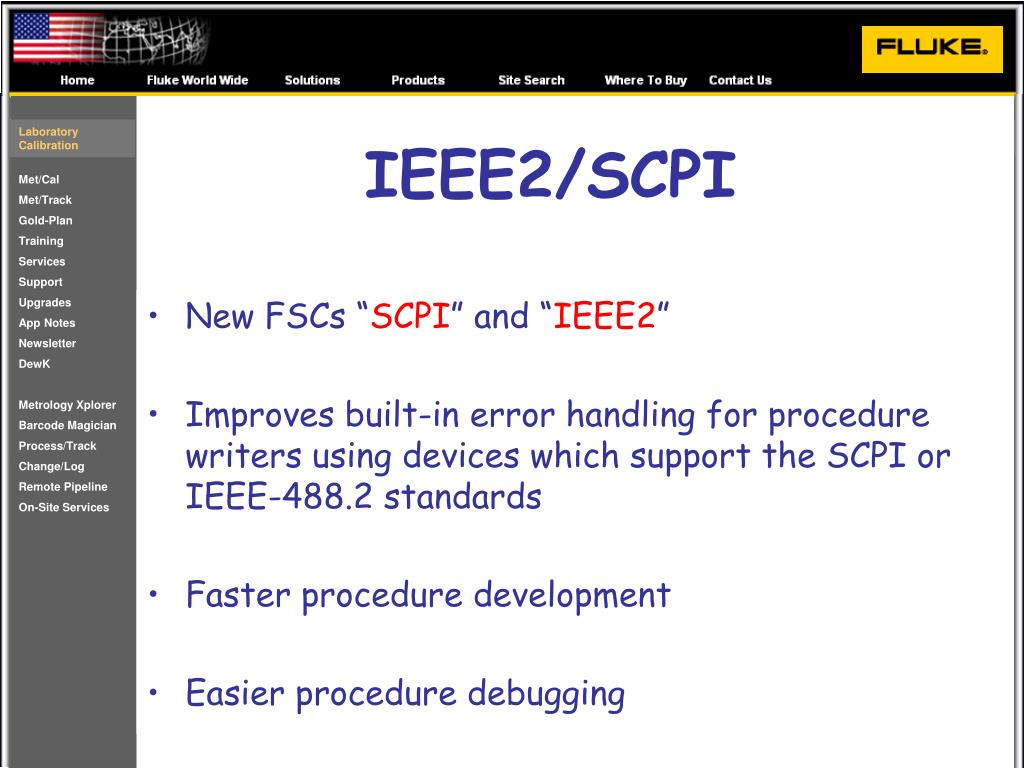 FLUKE®

Home Fluke World Wide Solutions Products Site Search Where To Buy Contact Us

Laboratory Calibration

Met/Cal
Met/Track
Gold-Plan
Training
Services
Support
Upgrades
App Notes
Newsletter
DewK

Metrology Xplorer
Barcode Magician
Process/Track
Change/Log
Remote Pipeline
On-Site Services

IEEE2/SCPI

• New FSCs “SCPI” and “IEEE2”

• Improves built-in error handling for procedure writers using devices which support the SCPI or IEEE-488.2 standards

• Faster procedure development

• Easier procedure debugging